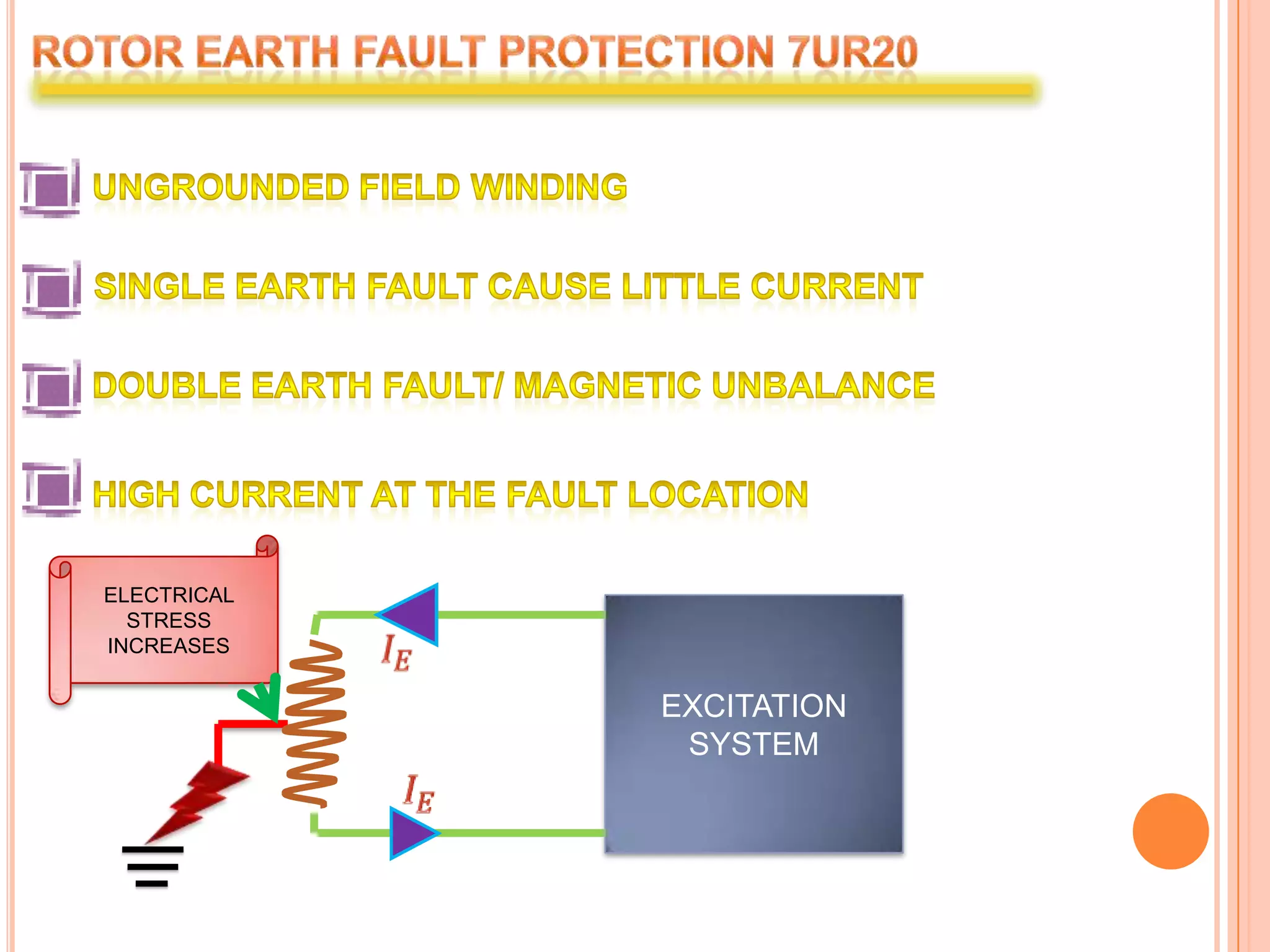 ROTOR EARTH FAULT PROTECTION 7UR20

UNGROUNDED FIELD WINDING

SINGLE EARTH FAULT CAUSE LITTLE CURRENT

DOUBLE EARTH FAULT/ MAGNETIC UNBALANCE

HIGH CURRENT AT THE FAULT LOCATION

ELECTRICAL STRESS INCREASES

$I_E$

$I_E$

EXCITATION SYSTEM